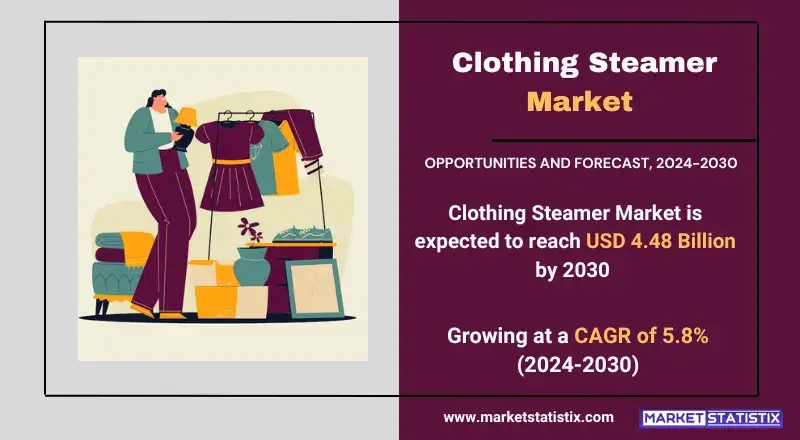 Clothing Steamer Market

OPPORTUNITIES AND FORECAST, 2024-2030

Clothing Steamer Market is expected to reach USD 4.48 Billion by 2030

Growing at a CAGR of 5.8% (2024-2030)

www.marketstatistix.com

MARKET STATISTIX